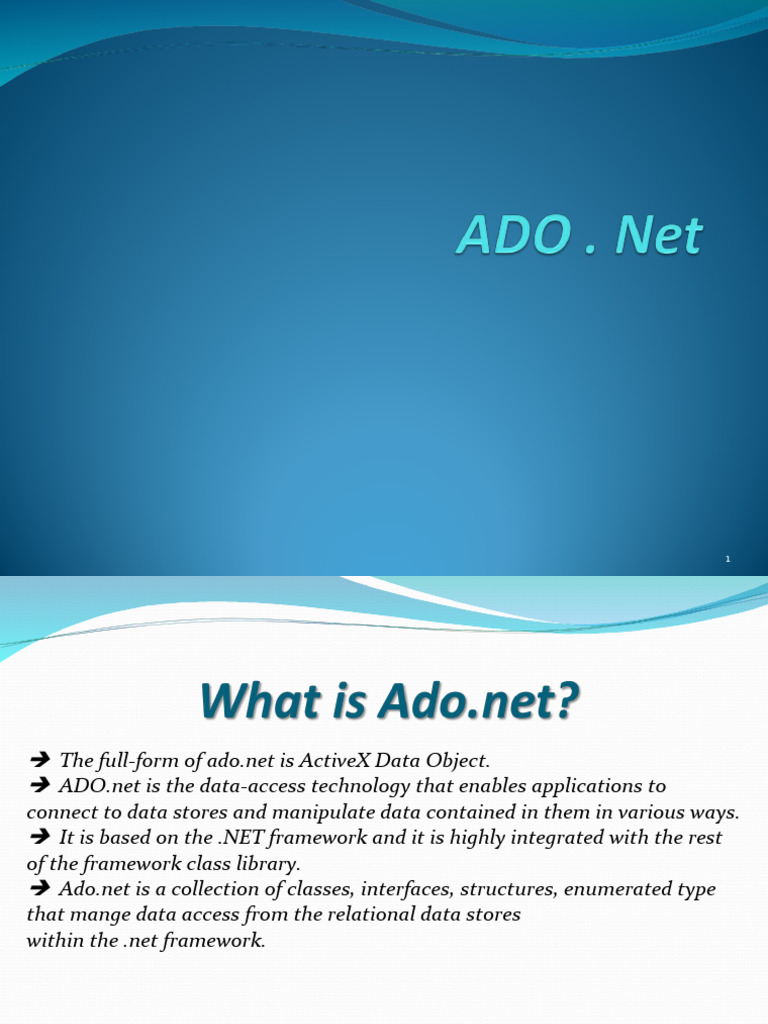 ADO . Net

1

What is Ado.net?

➔ The full-form of ado.net is ActiveX Data Object.
➔ ADO.net is the data-access technology that enables applications to connect to data stores and manipulate data contained in them in various ways.
➔ It is based on the .NET framework and it is highly integrated with the rest of the framework class library.
➔ Ado.net is a collection of classes, interfaces, structures, enumerated type that mange data access from the relational data stores within the .net framework.